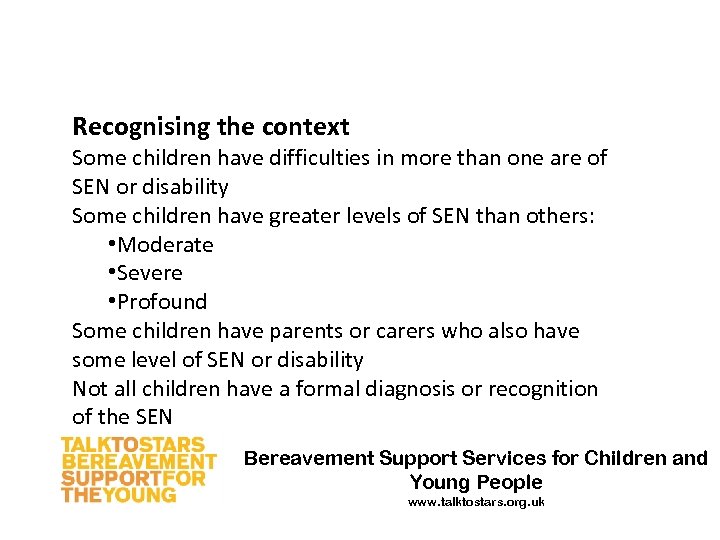 **Recognising the context**

Some children have difficulties in more than one are of SEN or disability

Some children have greater levels of SEN than others:

•Moderate
•Severe
•Profound

Some children have parents or carers who also have some level of SEN or disability

Not all children have a formal diagnosis or recognition of the SEN

TALKTOSTARS BEREAVEMENT SUPPORTFOR THEYOUNG

Bereavement Support Services for Children and Young People

www.talktostars.org.uk